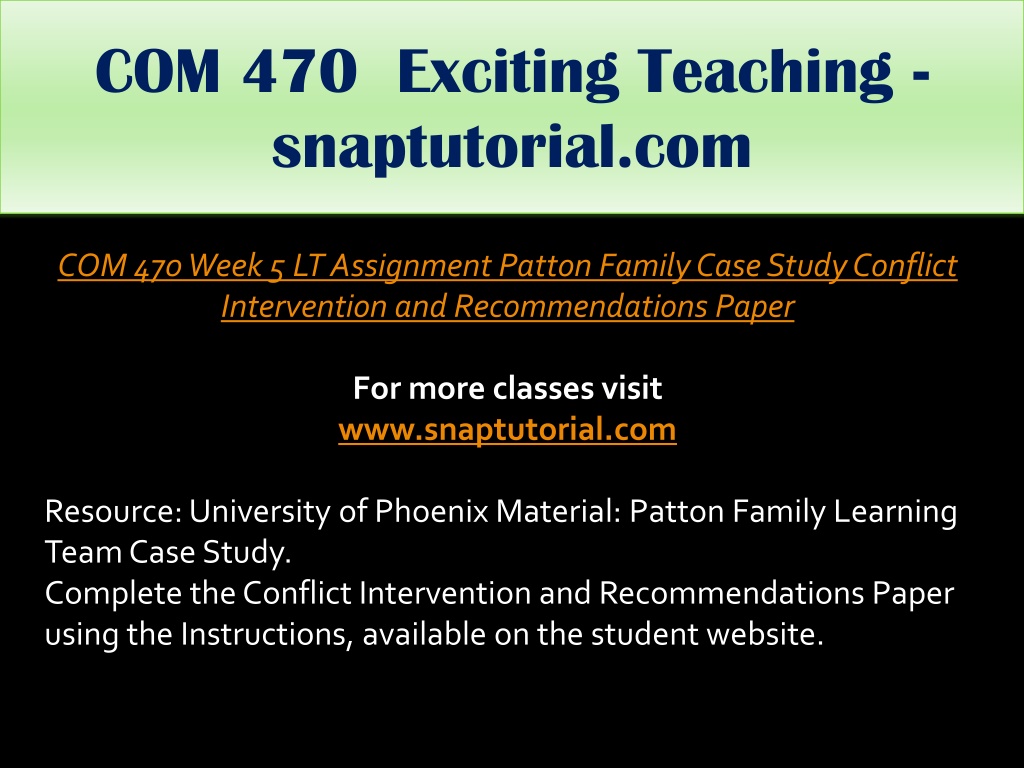 COM 470 Exciting Teaching - snaptutorial.com

COM 470 Week 5 LT Assignment Patton Family Case Study Conflict Intervention and Recommendations Paper

For more classes visit
www.snaptutorial.com

Resource: University of Phoenix Material: Patton Family Learning Team Case Study.
Complete the Conflict Intervention and Recommendations Paper using the Instructions, available on the student website.